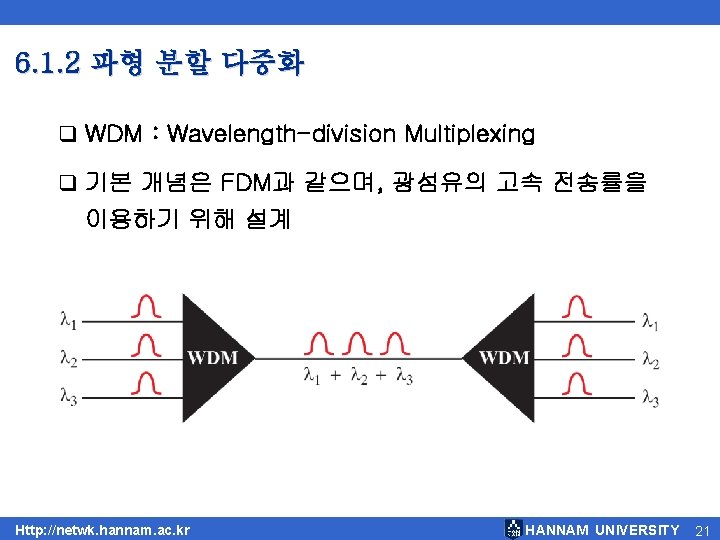 6.1.2 파형 분할 다중화

❑ WDM : Wavelength-division Multiplexing

❑ 기본 개념은 FDM과 같으며, 광섬유의 고속 전송률을 이용하기 위해 설계

$\lambda_1$
$\lambda_2$
$\lambda_3$
WDM
$\lambda_1 + \lambda_2 + \lambda_3$
WDM
$\lambda_1$
$\lambda_2$
$\lambda_3$

Http://netwk.hannam.ac.kr
HANNAM UNIVERSITY 21